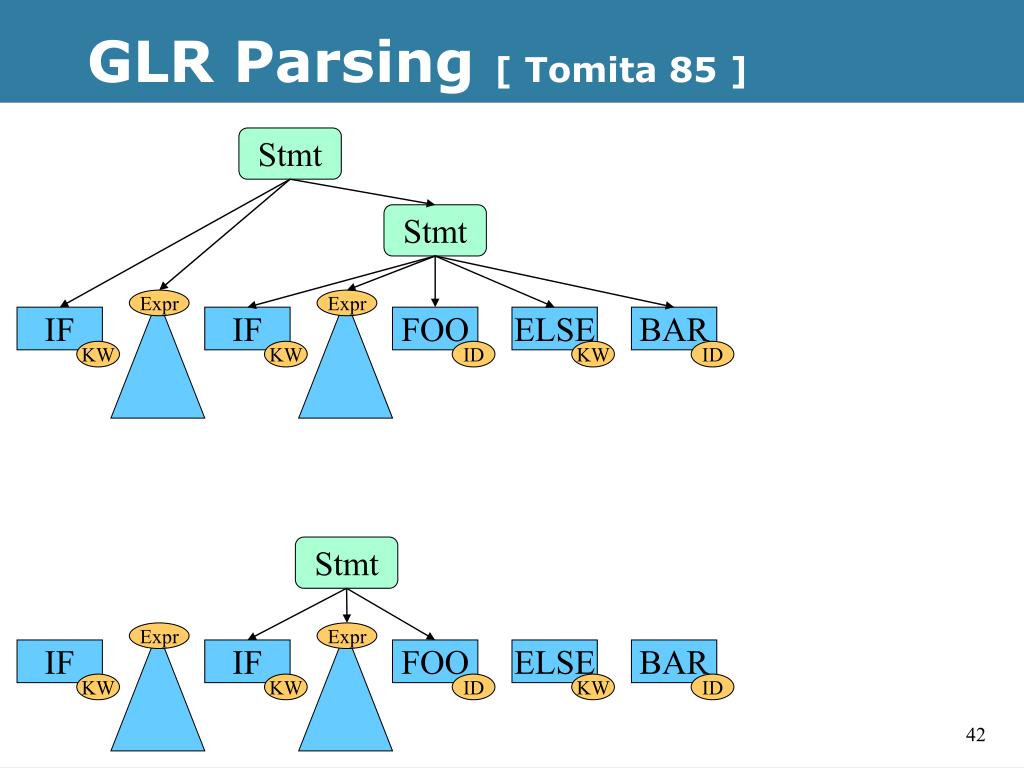 GLR Parsing [ Tomita 85 ]

Stmt

Stmt

IF KW Expr IF KW Expr FOO ID ELSE KW BAR ID

Stmt

IF KW Expr IF KW Expr FOO ID ELSE KW BAR ID

42